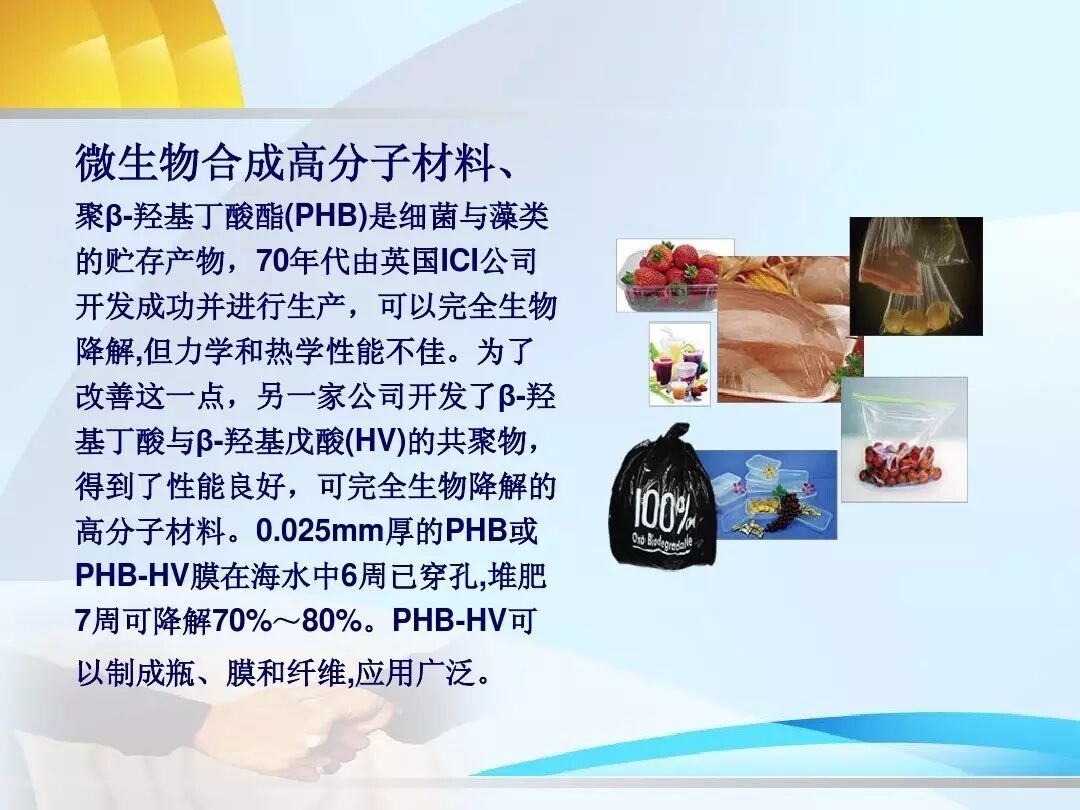 微生物合成高分子材料、

聚β-羟基丁酸酯(PHB)是细菌与藻类的贮存产物，70年代由英国ICI公司开发成功并进行生产，可以完全生物降解,但力学和热学性能不佳。为了改善这一点，另一家公司开发了β-羟基丁酸与β-羟基戊酸(HV)的共聚物，得到了性能良好，可完全生物降解的高分子材料。0.025mm厚的PHB或PHB-HV膜在海水中6周已穿孔,堆肥7周可降解70%～80%。PHB-HV可以制成瓶、膜和纤维,应用广泛。

100%
Oxo Biodegradable